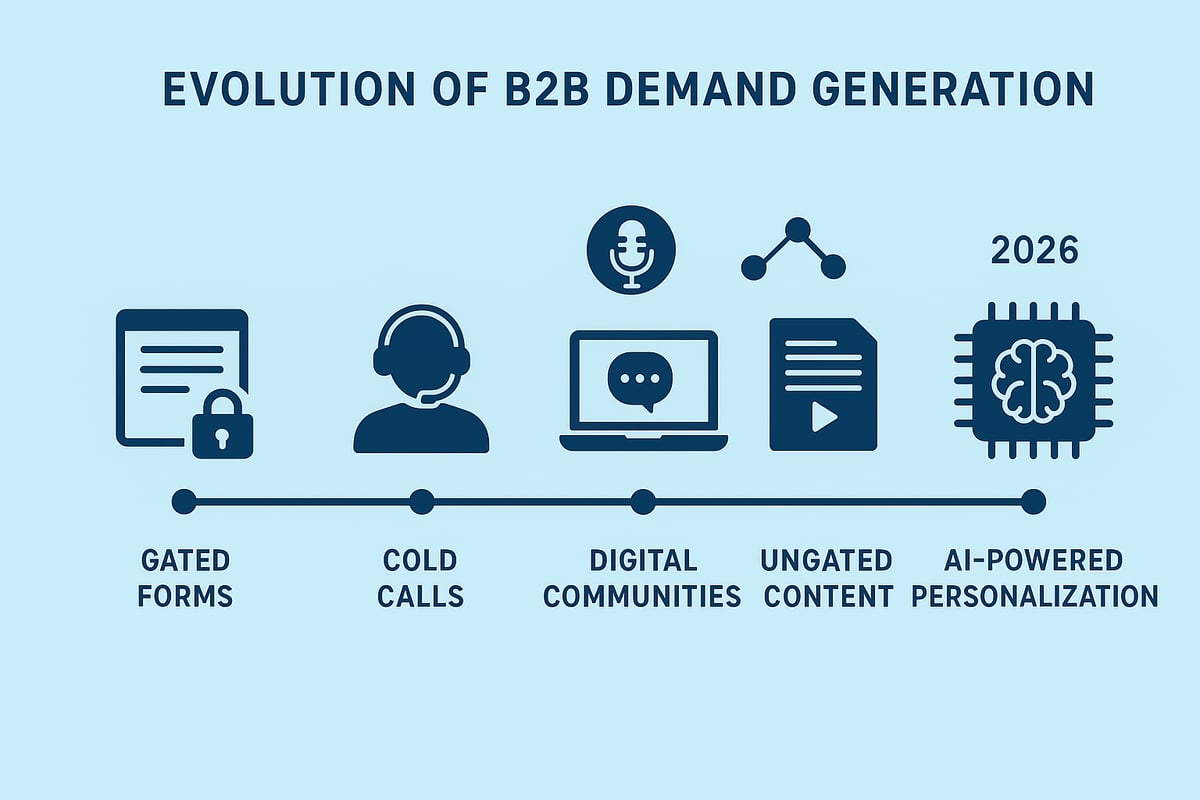 EVOLUTION OF B2B DEMAND GENERATION

2026

GATED FORMS

COLD CALLS

DIGITAL COMMUNITIES

UNGATED CONTENT

AI-POWERED PERSONALIZATION